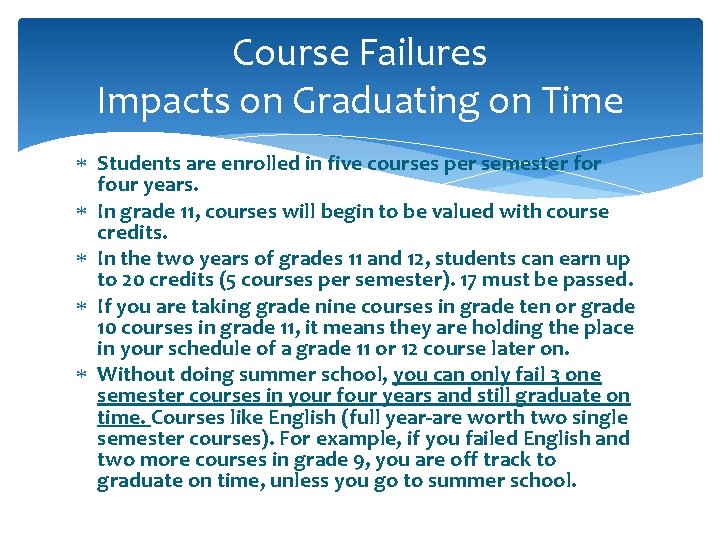 Course Failures
Impacts on Graduating on Time

* Students are enrolled in five courses per semester for four years.
* In grade 11, courses will begin to be valued with course credits.
* In the two years of grades 11 and 12, students can earn up to 20 credits (5 courses per semester). 17 must be passed.
* If you are taking grade nine courses in grade ten or grade 10 courses in grade 11, it means they are holding the place in your schedule of a grade 11 or 12 course later on.
* Without doing summer school, you can only fail 3 one semester courses in your four years and still graduate on time. Courses like English (full year-are worth two single semester courses). For example, if you failed English and two more courses in grade 9, you are off track to graduate on time, unless you go to summer school.